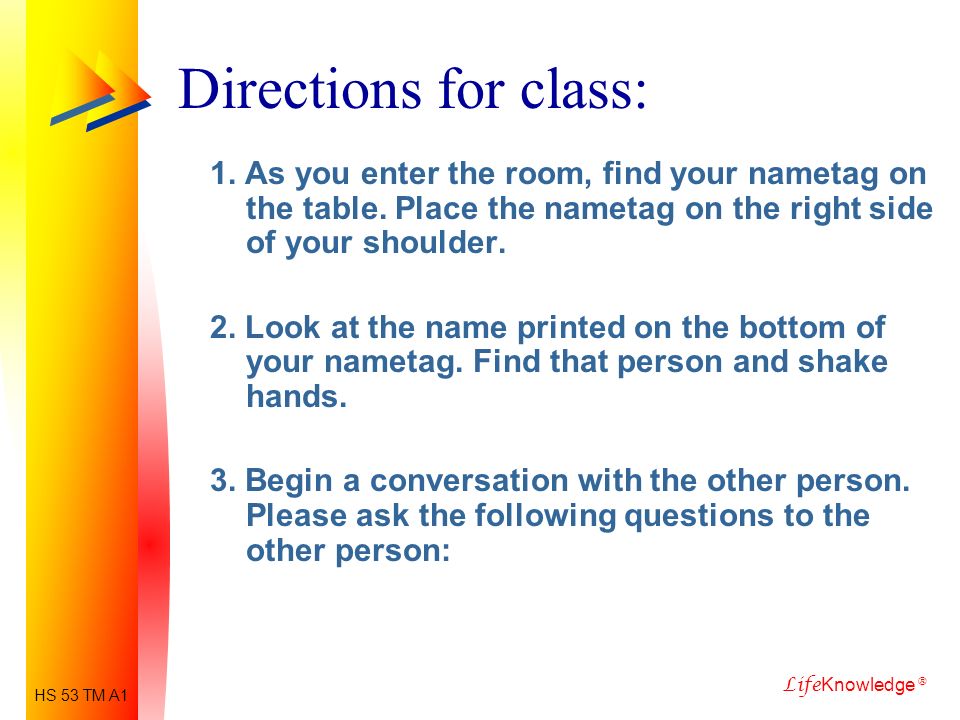 Directions for class:

1. As you enter the room, find your nametag on the table. Place the nametag on the right side of your shoulder.

2. Look at the name printed on the bottom of your nametag. Find that person and shake hands.

3. Begin a conversation with the other person. Please ask the following questions to the other person:

HS 53 TM A1

LifeKnowledge ®